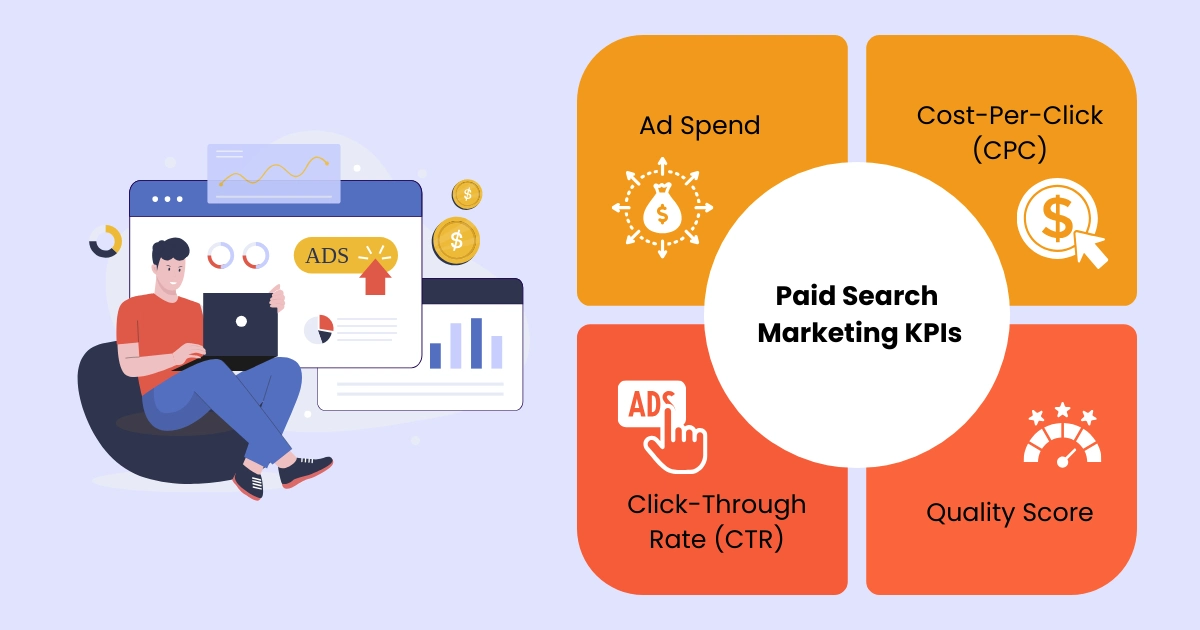 ADS

$

$

Ad Spend

$

Cost-Per-Click (CPC)

$

Paid Search Marketing KPIs

ADS

Click-Through Rate (CTR)

Quality Score